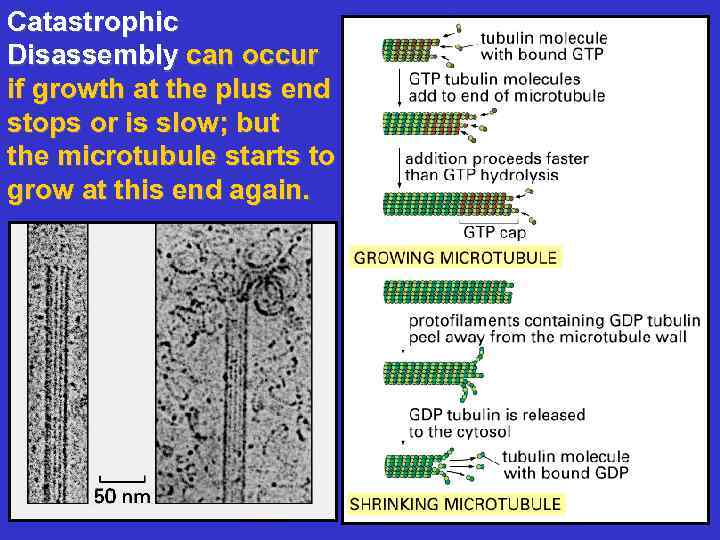 Catastrophic Disassembly can occur if growth at the plus end stops or is slow; but the microtubule starts to grow at this end again.

50 nm

tubulin molecule with bound GTP

GTP tubulin molecules add to end of microtubule

addition proceeds faster than GTP hydrolysis

GTP cap

GROWING MICROTUBULE

protofilaments containing GDP tubulin peel away from the microtubule wall

GDP tubulin is released to the cytosol

tubulin molecule with bound GDP

SHRINKING MICROTUBULE